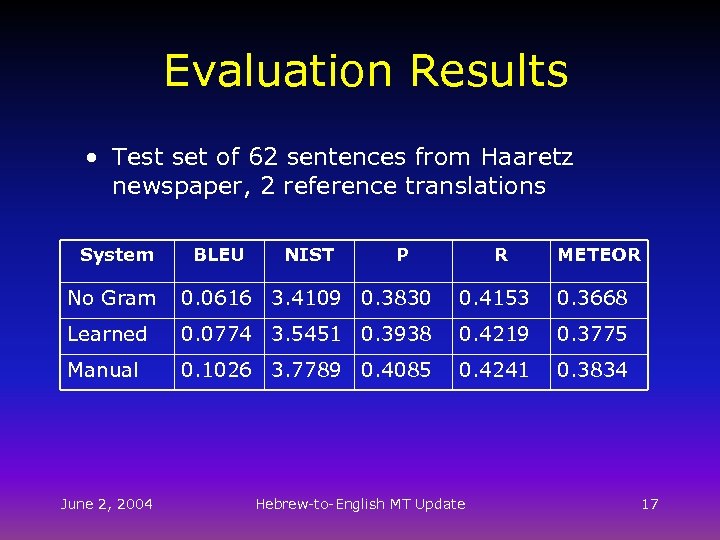 Evaluation Results

• Test set of 62 sentences from Haaretz newspaper, 2 reference translations

| System | BLEU | NIST | P | R | METEOR |
|---|---|---|---|---|---|
| No Gram | 0.0616 | 3.4109 | 0.3830 | 0.4153 | 0.3668 |
| Learned | 0.0774 | 3.5451 | 0.3938 | 0.4219 | 0.3775 |
| Manual | 0.1026 | 3.7789 | 0.4085 | 0.4241 | 0.3834 |

June 2, 2004

Hebrew-to-English MT Update

17